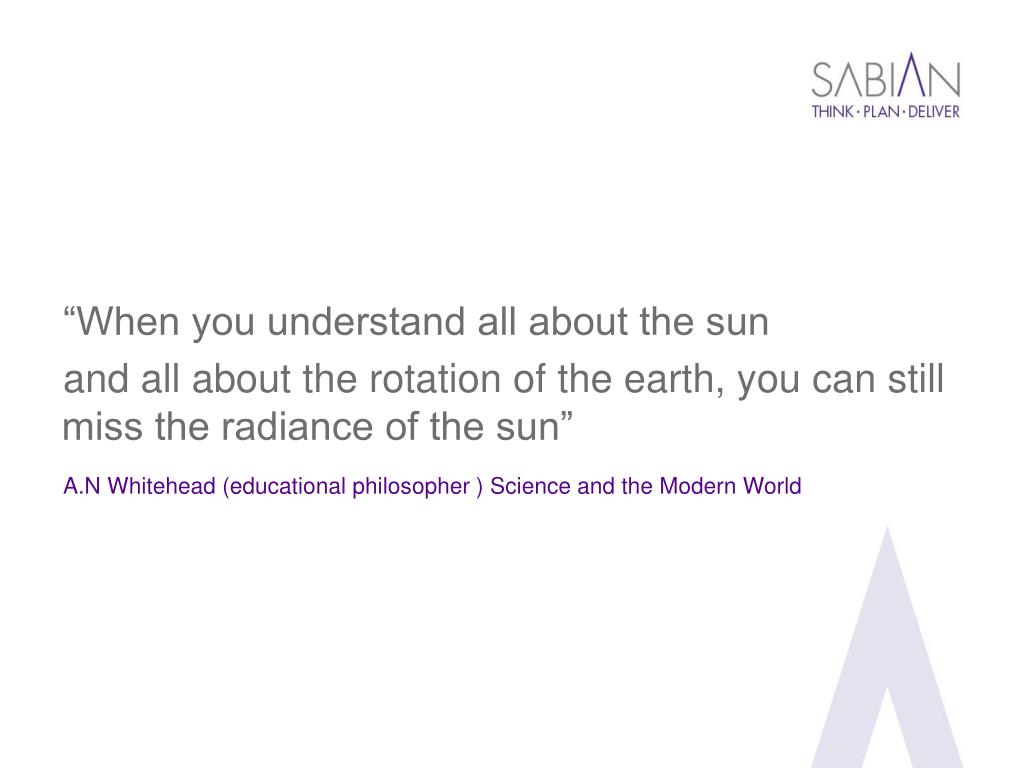 SABIAN
THINK · PLAN · DELIVER

“When you understand all about the sun

and all about the rotation of the earth, you can still miss the radiance of the sun”

A.N Whitehead (educational philosopher ) Science and the Modern World